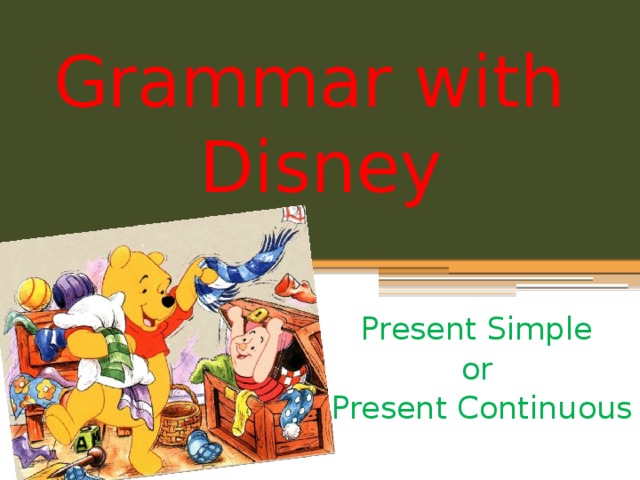 Grammar with Disney

Present Simple
or
Present Continuous